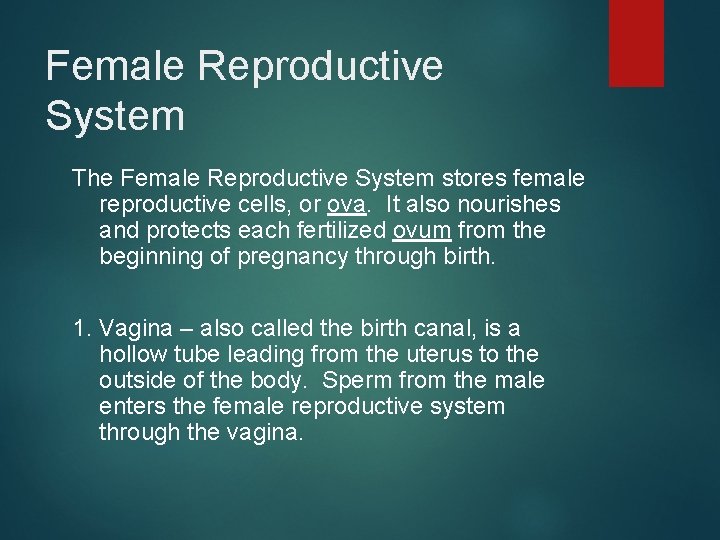 Female Reproductive System

The Female Reproductive System stores female reproductive cells, or ova. It also nourishes and protects each fertilized ovum from the beginning of pregnancy through birth.

1. Vagina – also called the birth canal, is a hollow tube leading from the uterus to the outside of the body. Sperm from the male enters the female reproductive system through the vagina.